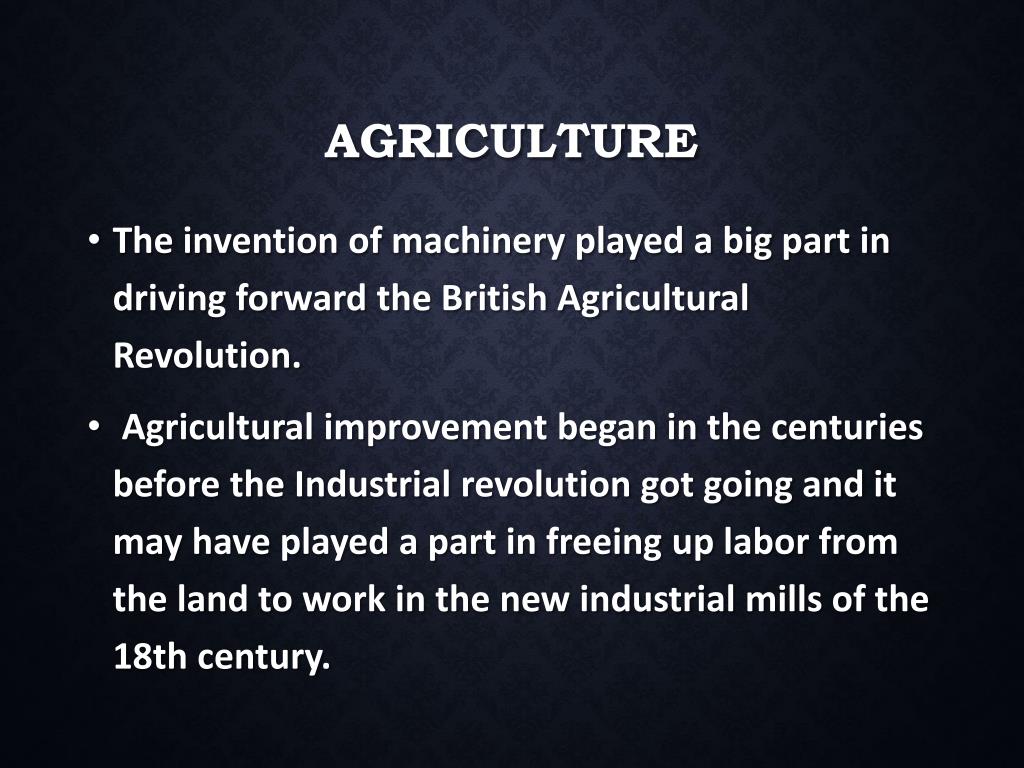 AGRICULTURE

• The invention of machinery played a big part in driving forward the British Agricultural Revolution.

• Agricultural improvement began in the centuries before the Industrial revolution got going and it may have played a part in freeing up labor from the land to work in the new industrial mills of the 18th century.